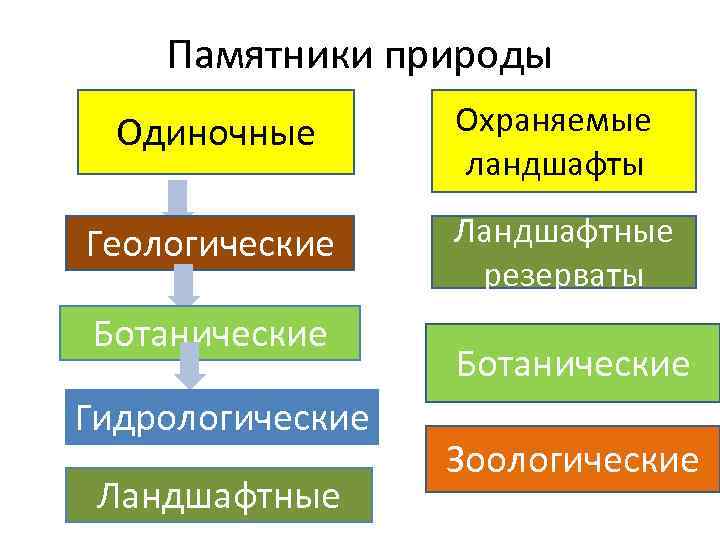 Памятники природы

Одиночные

Геологические

Ботанические

Гидрологические

Ландшафтные

Охраняемые ландшафты

Ландшафтные резерваты

Ботанические

Зоологические